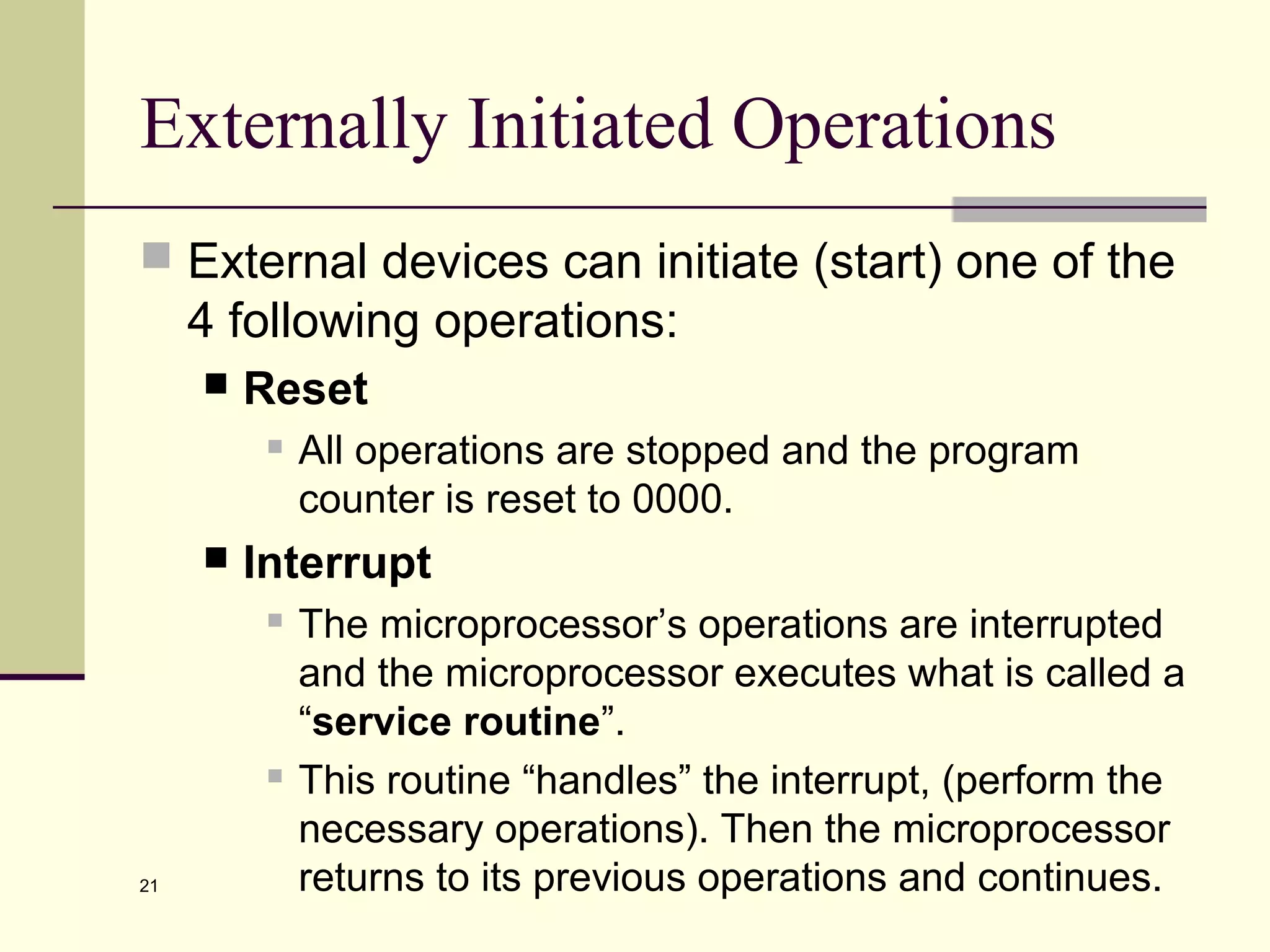 Externally Initiated Operations

External devices can initiate (start) one of the 4 following operations:

Reset

All operations are stopped and the program counter is reset to 0000.

Interrupt

The microprocessor’s operations are interrupted and the microprocessor executes what is called a “service routine”.

This routine “handles” the interrupt, (perform the necessary operations). Then the microprocessor returns to its previous operations and continues.

21